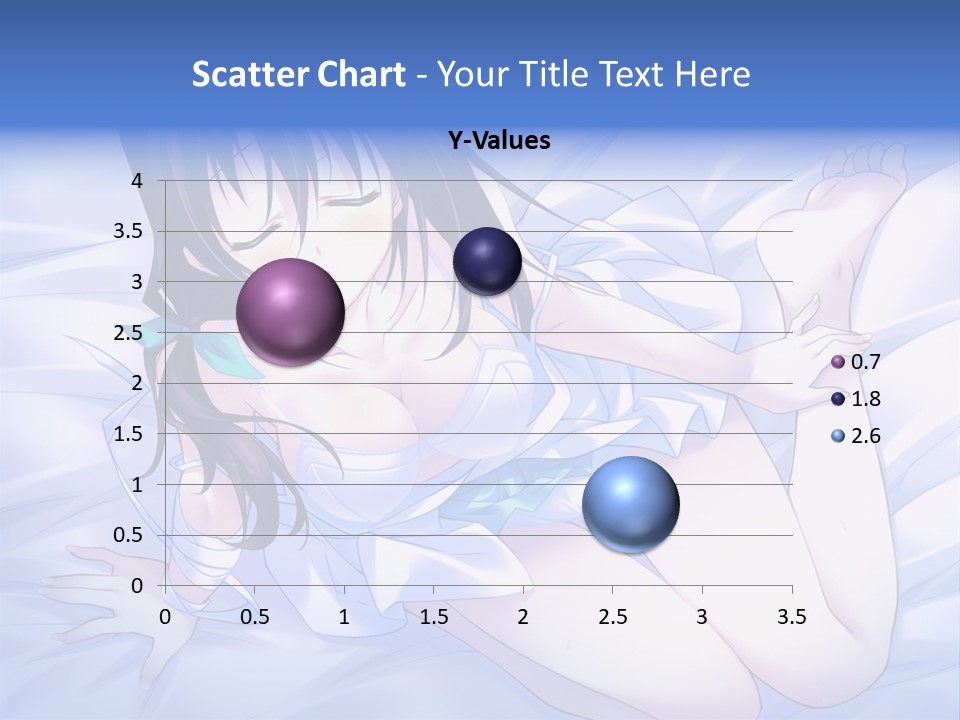 Scatter Chart - Your Title Text Here

Y-Values

4
3.5
3
2.5
2
1.5
1
0.5
0

0 0.5 1 1.5 2 2.5 3 3.5

0.7
1.8
2.6